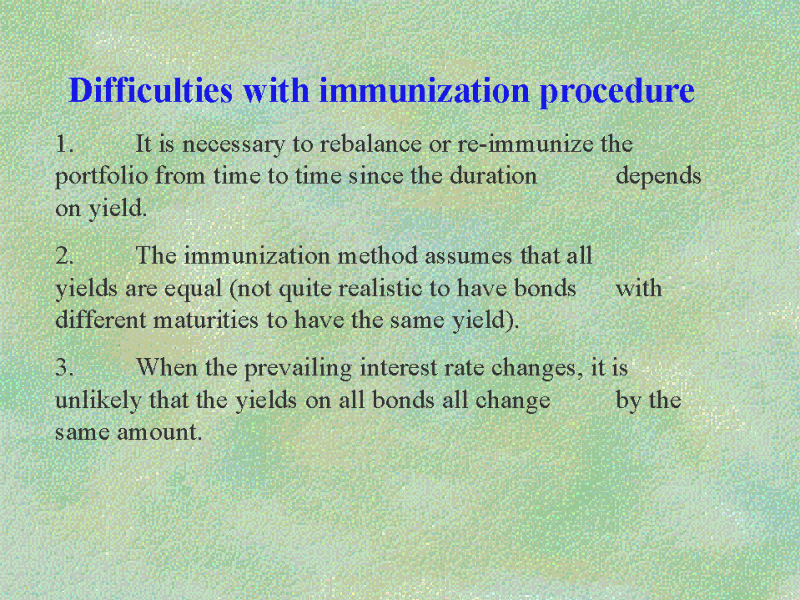 Difficulties with immunization procedure

1. It is necessary to rebalance or re-immunize the portfolio from time to time since the duration depends on yield.

2. The immunization method assumes that all yields are equal (not quite realistic to have bonds with different maturities to have the same yield).

3. When the prevailing interest rate changes, it is unlikely that the yields on all bonds all change by the same amount.